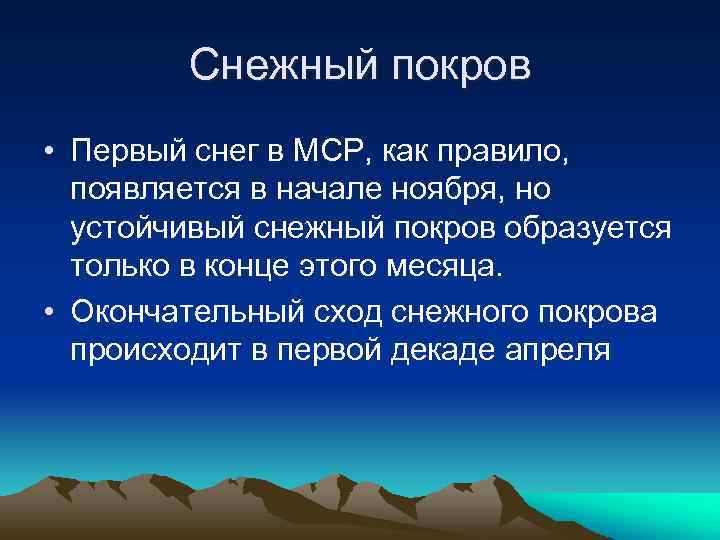 Снежный покров

• Первый снег в МСР, как правило, появляется в начале ноября, но устойчивый снежный покров образуется только в конце этого месяца.
• Окончательный сход снежного покрова происходит в первой декаде апреля